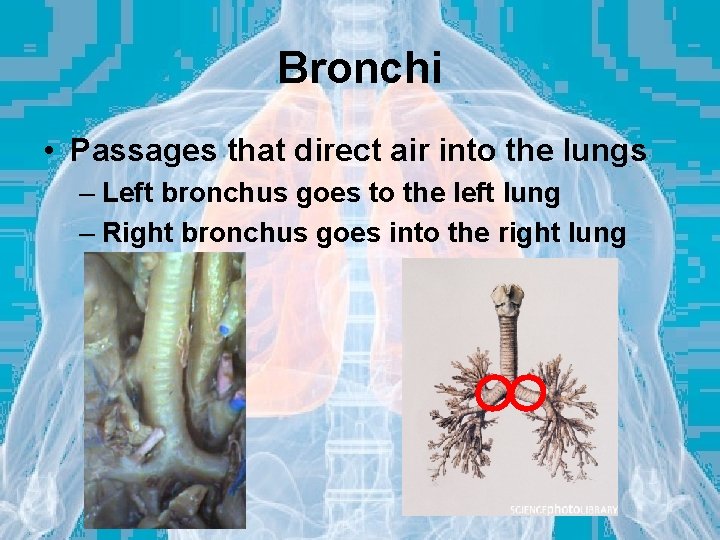 Bronchi

• Passages that direct air into the lungs
– Left bronchus goes to the left lung
– Right bronchus goes into the right lung

SCIENCEphotoLIBRARY